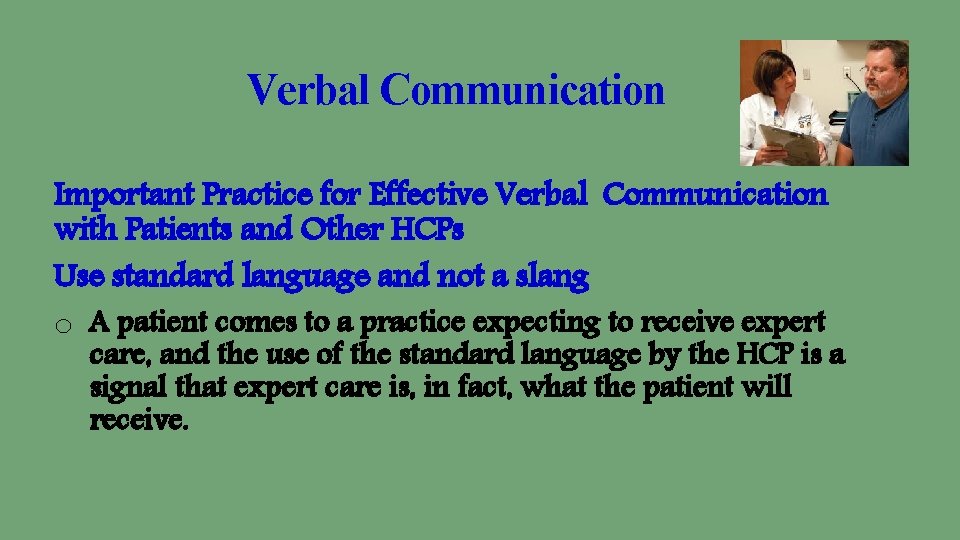 Verbal Communication

Important Practice for Effective Verbal Communication with Patients and Other HCPs

Use standard language and not a slang

o A patient comes to a practice expecting to receive expert care, and the use of the standard language by the HCP is a signal that expert care is, in fact, what the patient will receive.